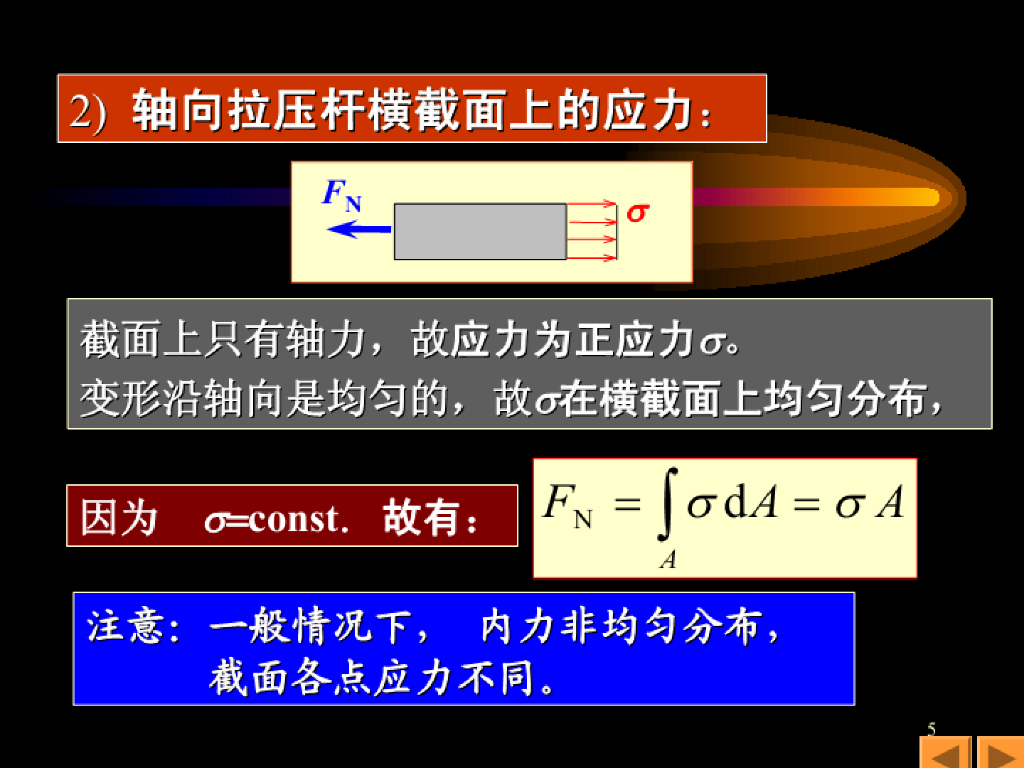 2) 轴向拉压杆横截面上的应力：

$F_N$

$\sigma$

截面上只有轴力，故应力为正应力$\sigma$。
变形沿轴向是均匀的，故$\sigma$在横截面上均匀分布，

因为 $\sigma$=const. 故有：

$F_N = \int_A \sigma \, dA = \sigma A$

注意：一般情况下， 内力非均匀分布，
截面各点应力不同。

5